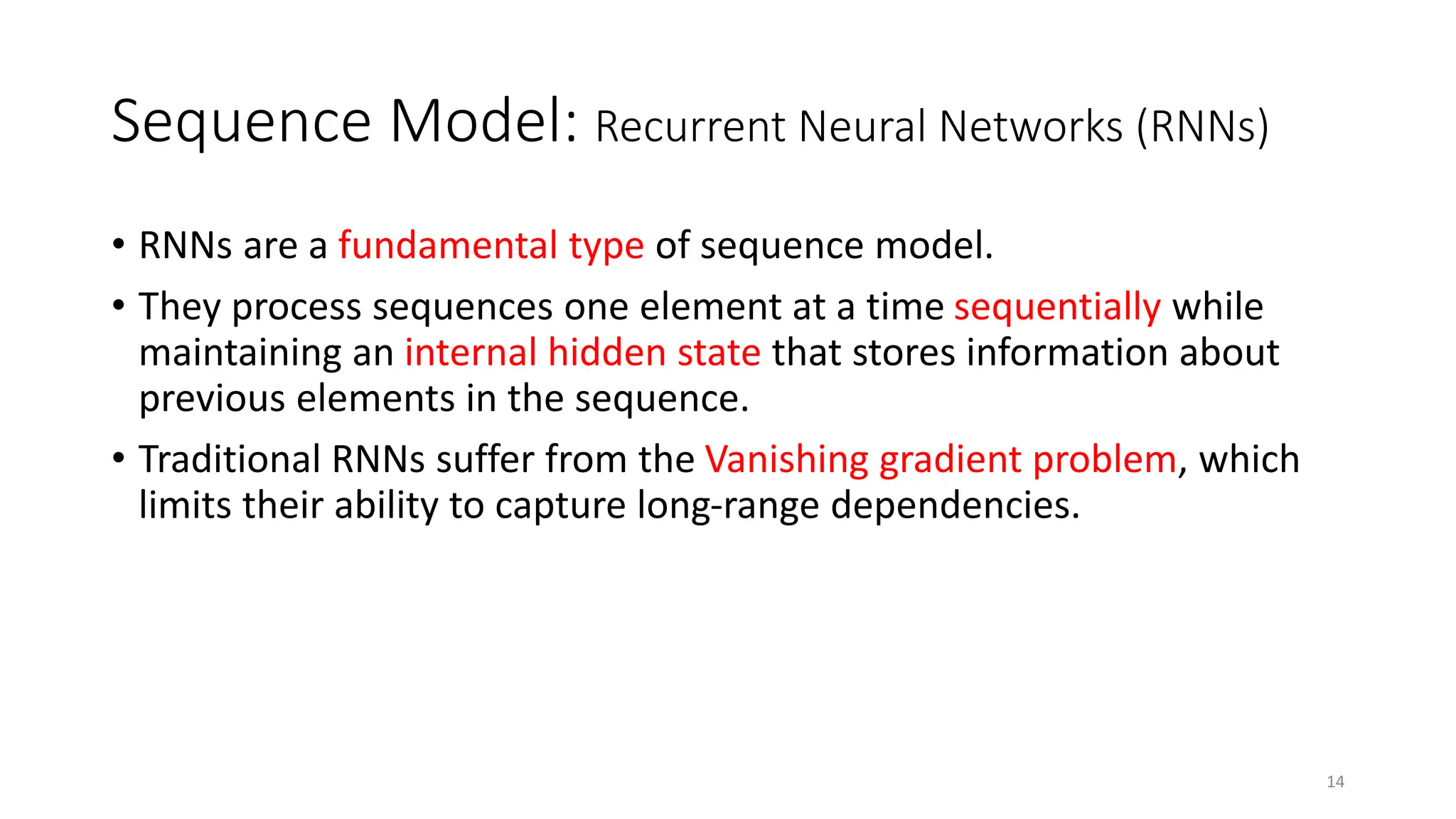 Sequence Model: Recurrent Neural Networks (RNNs)

• RNNs are a fundamental type of sequence model.

• They process sequences one element at a time sequentially while maintaining an internal hidden state that stores information about previous elements in the sequence.

• Traditional RNNs suffer from the Vanishing gradient problem, which limits their ability to capture long-range dependencies.

14